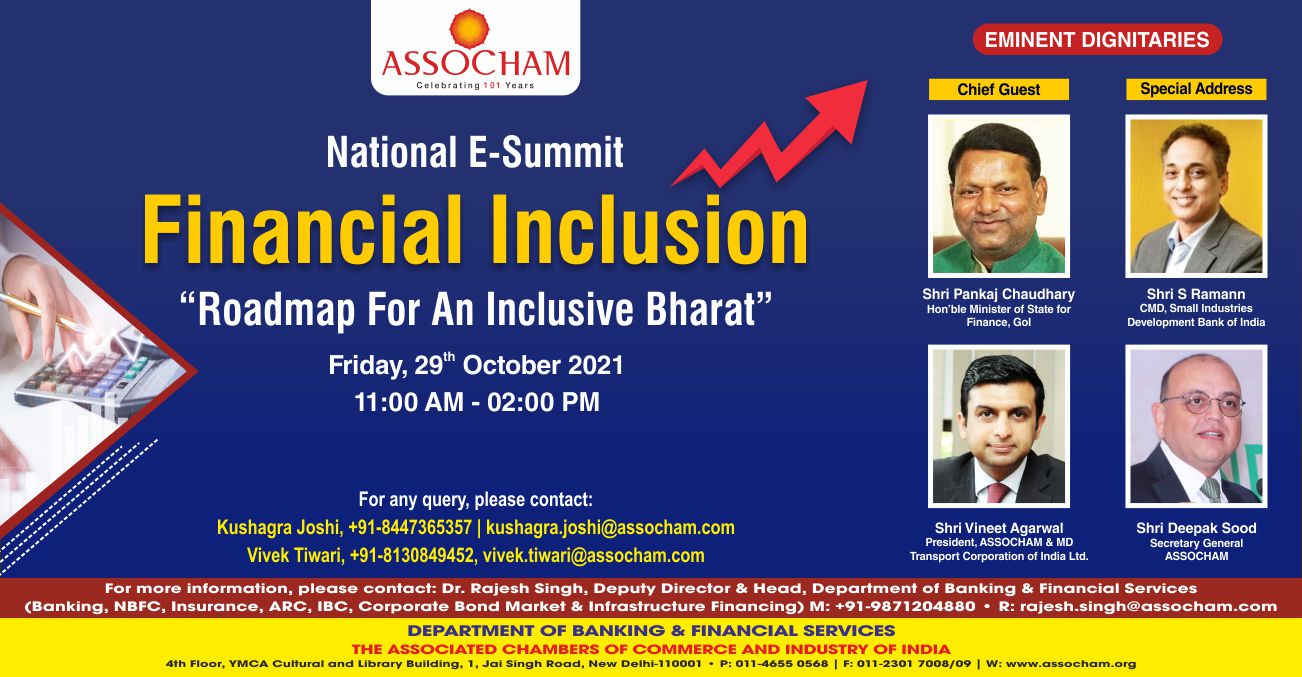 ASSOCHAM
Celebrating 101 Years

National E-Summit
Financial Inclusion
"Roadmap For An Inclusive Bharat"
Friday, 29$^{th}$ October 2021
11:00 AM - 02:00 PM

For any query, please contact:
Kushagra Joshi, +91-8447365357 | kushagra.joshi@assocham.com
Vivek Tiwari, +91-8130849452, vivek.tiwari@assocham.com

EMINENT DIGNITARIES

Chief Guest
Shri Pankaj Chaudhary
Hon'ble Minister of State for Finance, GoI

Special Address
Shri S Ramann
CMD, Small Industries Development Bank of India

Shri Vineet Agarwal
President, ASSOCHAM & MD Transport Corporation of India Ltd.

Shri Deepak Sood
Secretary General ASSOCHAM

For more information, please contact: Dr. Rajesh Singh, Deputy Director & Head, Department of Banking & Financial Services (Banking, NBFC, Insurance, ARC, IBC, Corporate Bond Market & Infrastructure Financing) M: +91-9871204880 • R: rajesh.singh@assocham.com

DEPARTMENT OF BANKING & FINANCIAL SERVICES
THE ASSOCIATED CHAMBERS OF COMMERCE AND INDUSTRY OF INDIA
4th Floor, YMCA Cultural and Library Building, 1, Jai Singh Road, New Delhi-110001 • P: 011-4655 0568 | F: 011-2301 7008/09 | W: www.assocham.org